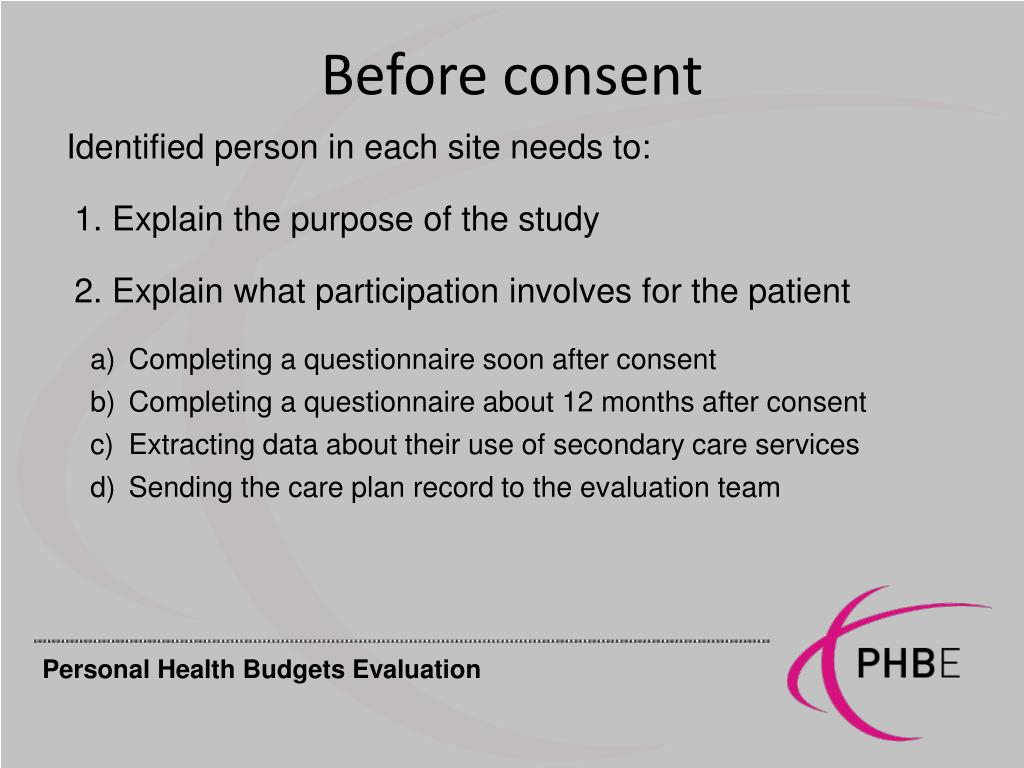 Before consent

Identified person in each site needs to:

1. Explain the purpose of the study

2. Explain what participation involves for the patient

a) Completing a questionnaire soon after consent
b) Completing a questionnaire about 12 months after consent
c) Extracting data about their use of secondary care services
d) Sending the care plan record to the evaluation team

Personal Health Budgets Evaluation

PHBE